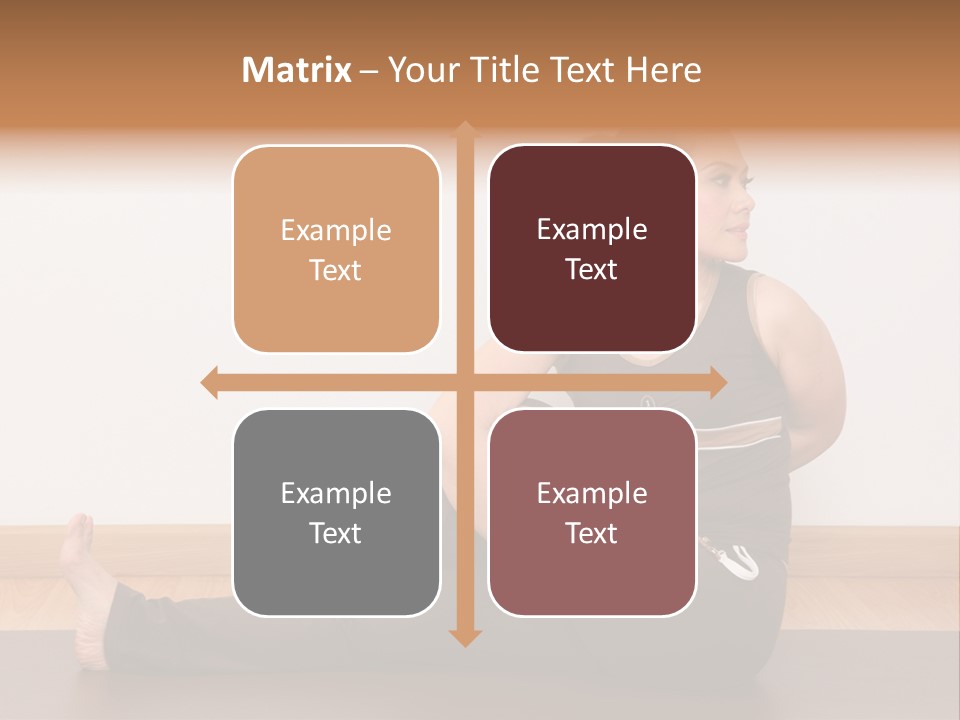 Matrix – Your Title Text Here

Example Text

Example Text

Example Text

Example Text